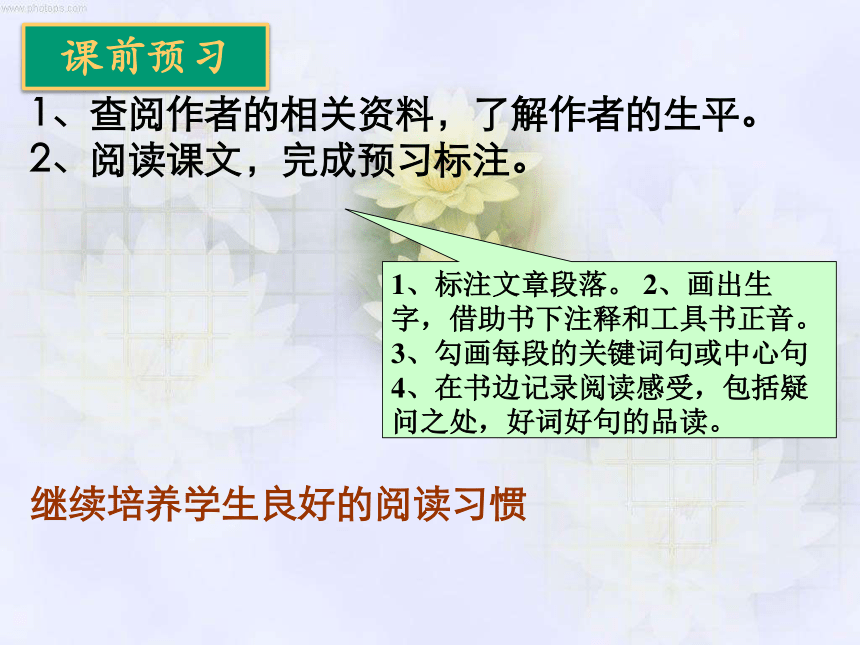 www.photops.com

课前预习

1、查阅作者的相关资料，了解作者的生平。
2、阅读课文，完成预习标注。

1、标注文章段落。 2、画出生字，借助书下注释和工具书正音。
3、勾画每段的关键词句或中心句
4、在书边记录阅读感受，包括疑问之处，好词好句的品读。

继续培养学生良好的阅读习惯